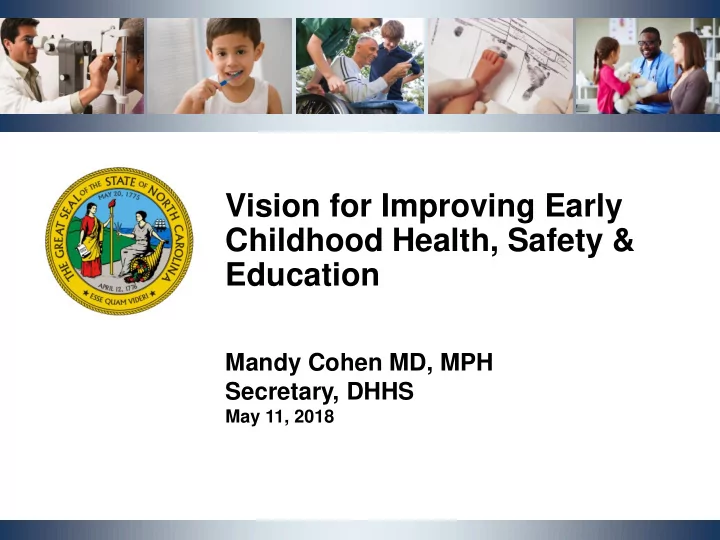 THE GREAT SEAL OF THE STATE OF NORTH CAROLINA
MAY 20, 1775
APRIL 12, 1776
ESSE QUAM VIDERI

Vision for Improving Early Childhood Health, Safety & Education

Mandy Cohen MD, MPH
Secretary, DHHS
May 11, 2018